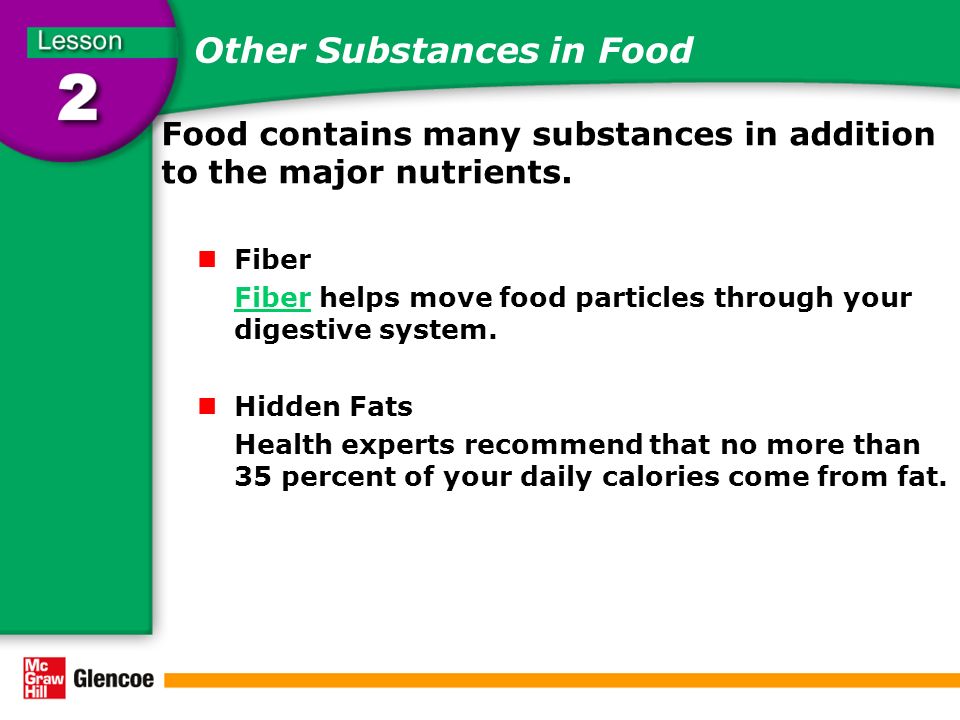 Lesson
2
Other Substances in Food

Food contains many substances in addition to the major nutrients.

Fiber
Fiber helps move food particles through your digestive system.

Hidden Fats
Health experts recommend that no more than 35 percent of your daily calories come from fat.

Mc Graw Hill Glencoe